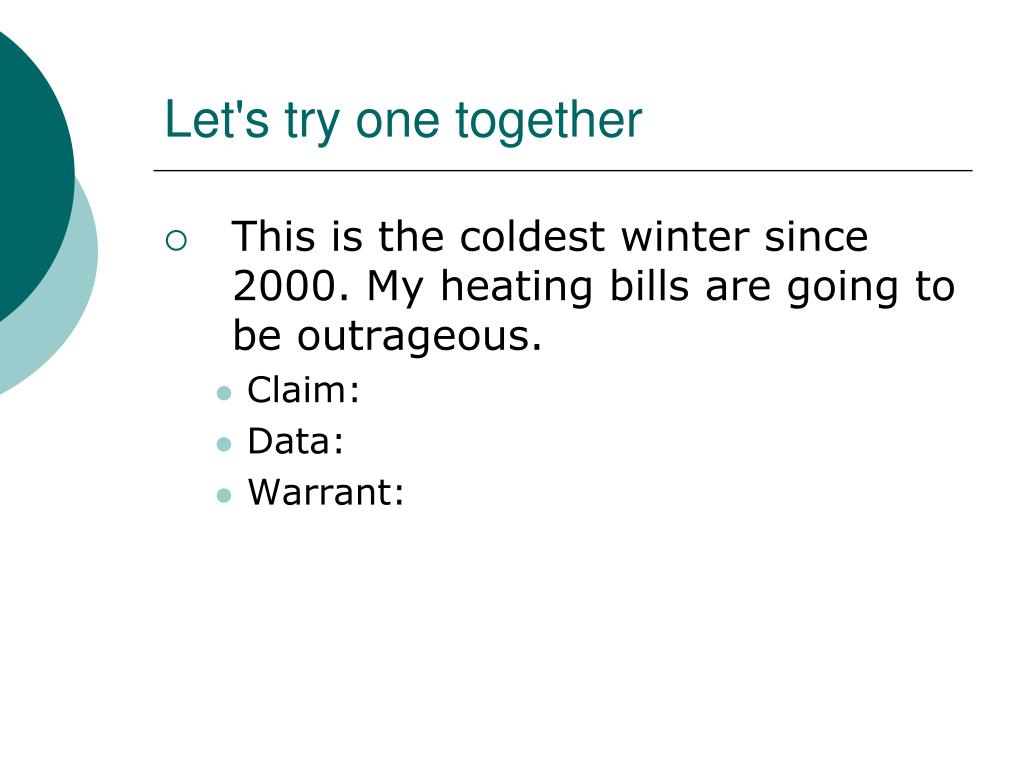 Let's try one together

This is the coldest winter since 2000. My heating bills are going to be outrageous.

Claim:
Data:
Warrant: